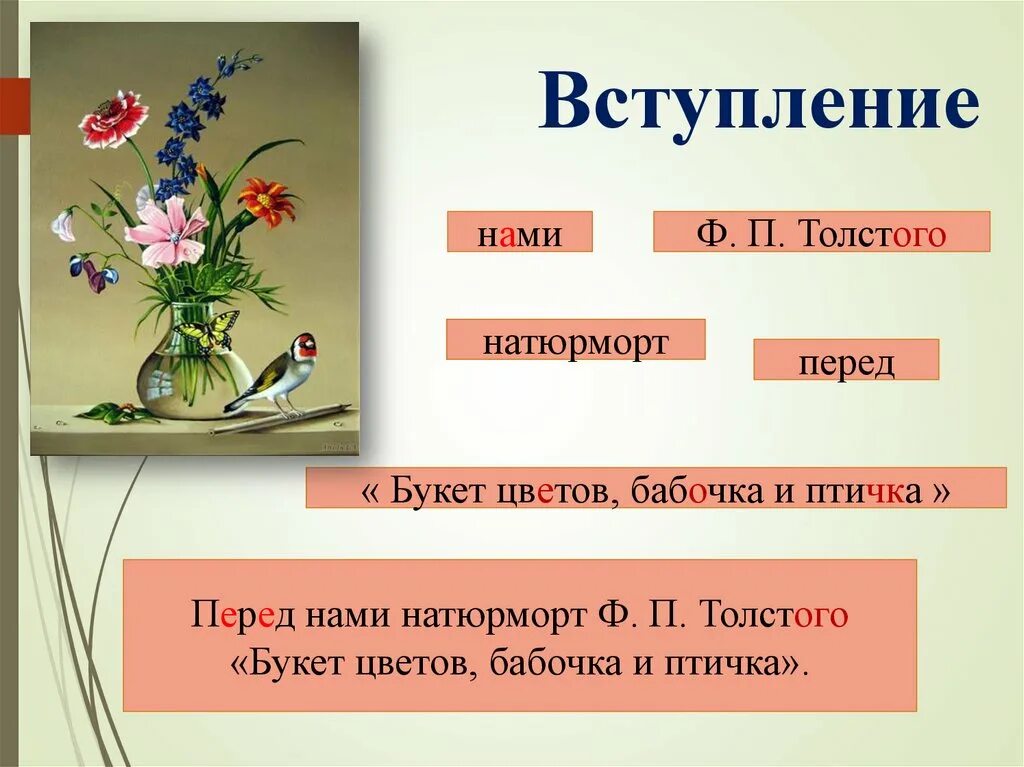 Вступление

нами

Ф. П. Толстого

натюрморт

перед

« Букет цветов, бабочка и птичка »

Перед нами натюрморт Ф. П. Толстого «Букет цветов, бабочка и птичка».